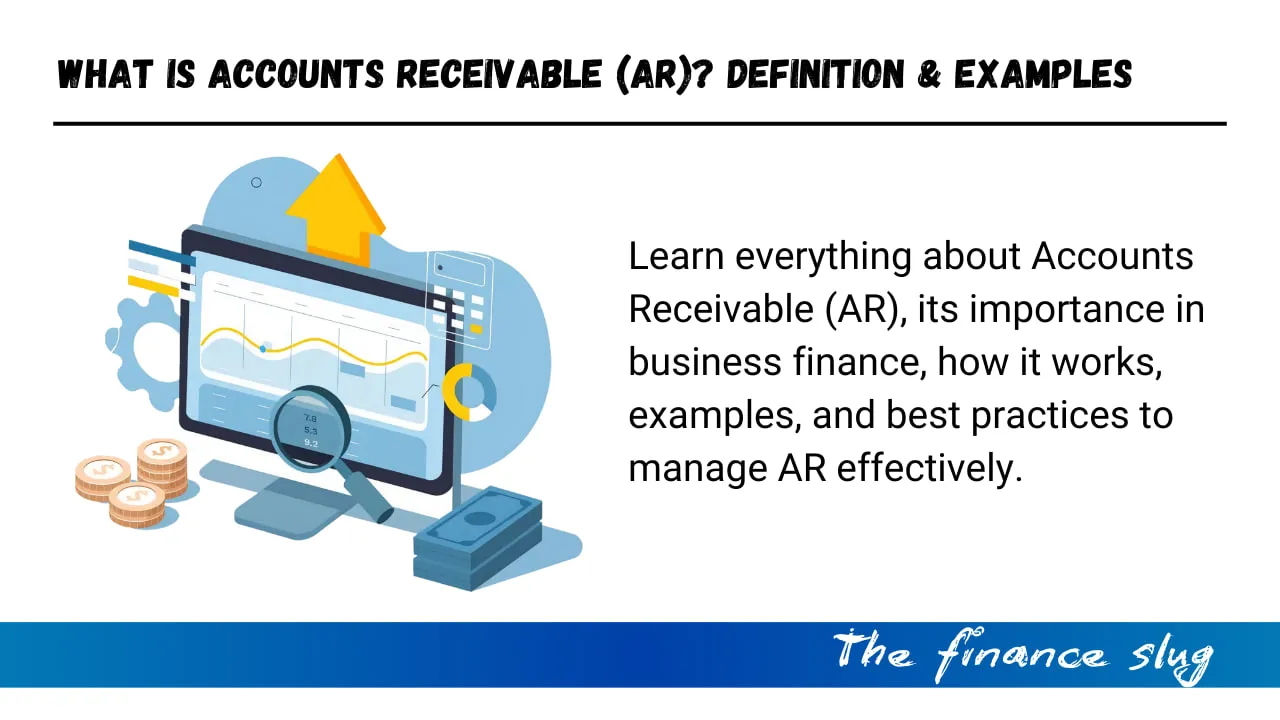 WHAT IS ACCOUNTS RECEIVABLE (AR)? DEFINITION & EXAMPLES

7.8
5.3
9.2

Learn everything about Accounts Receivable (AR), its importance in business finance, how it works, examples, and best practices to manage AR effectively.

The finance slug